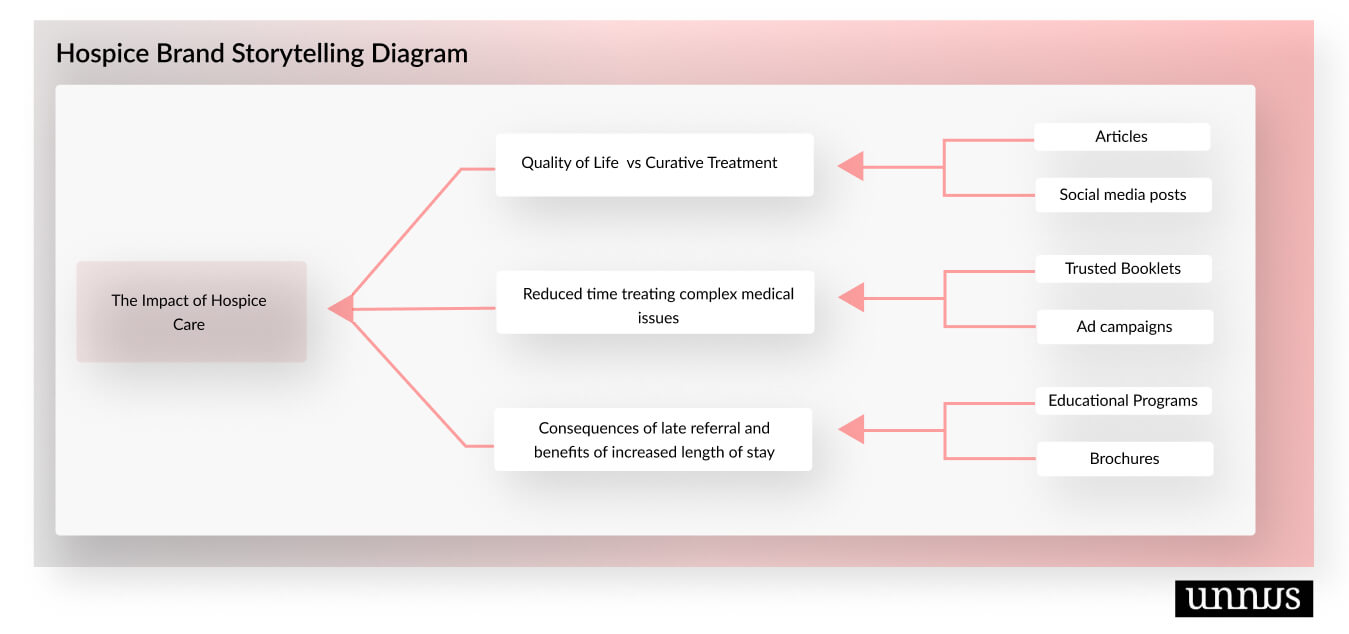 Hospice Brand Storytelling Diagram

The Impact of Hospice Care

Quality of Life vs Curative Treatment

Reduced time treating complex medical issues

Consequences of late referral and benefits of increased length of stay

Articles

Social media posts

Trusted Booklets

Ad campaigns

Educational Programs

Brochures

unnus